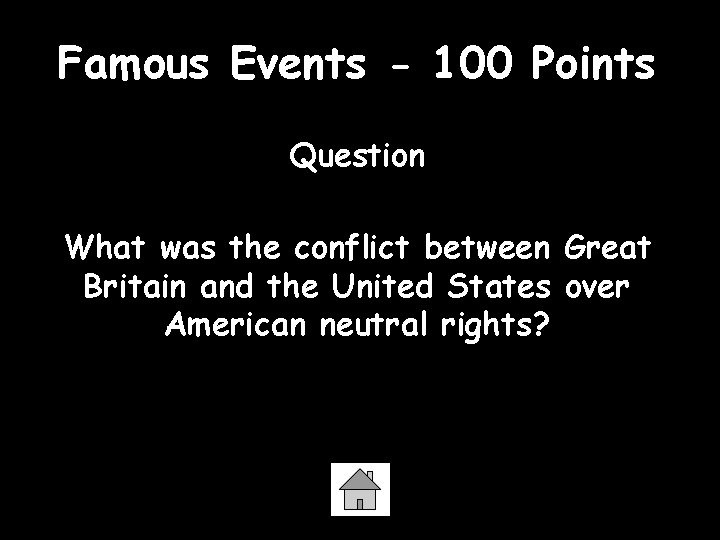 Famous Events - 100 Points

Question

What was the conflict between Great Britain and the United States over American neutral rights?